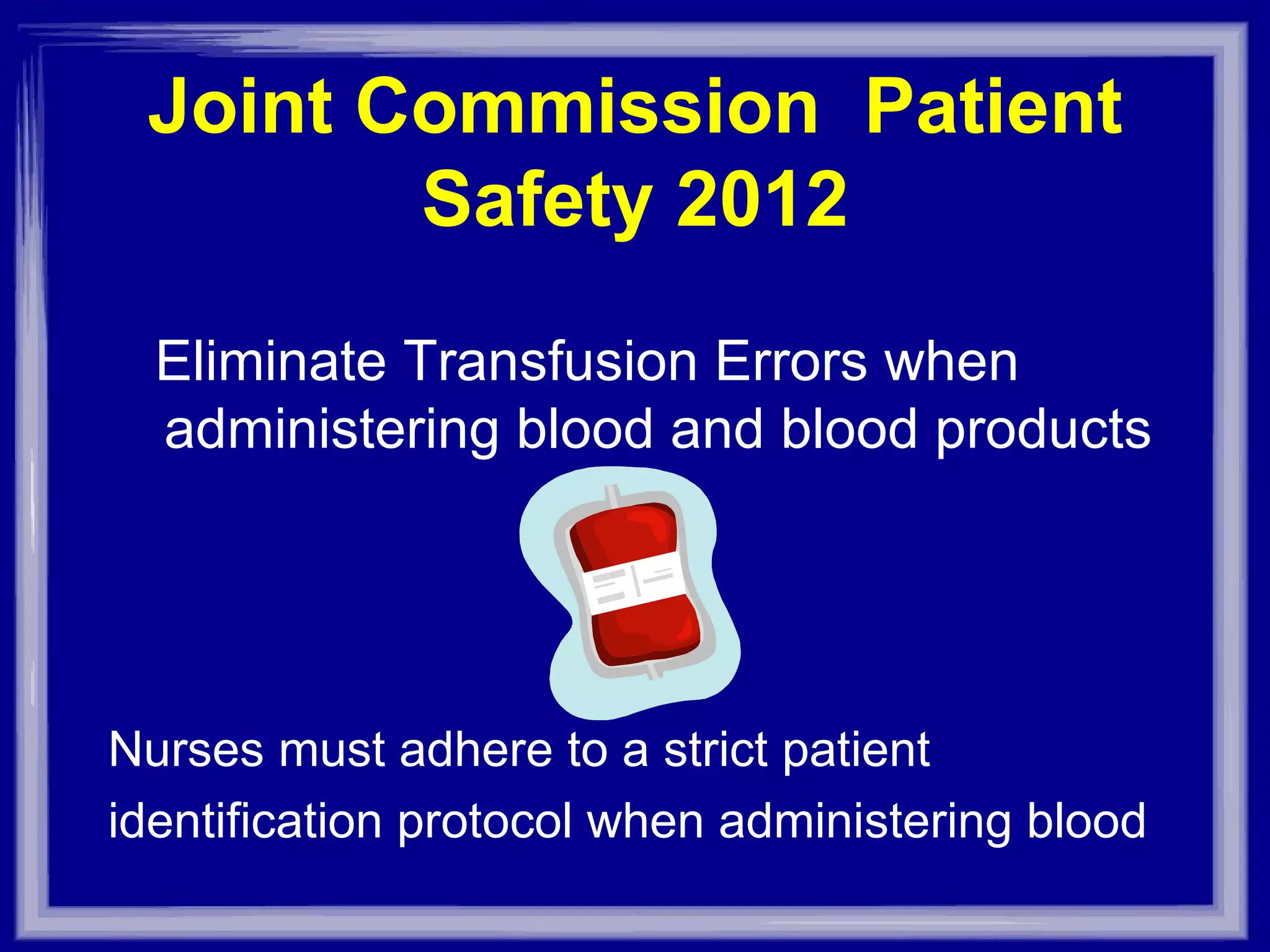 Joint Commission Patient Safety 2012

Eliminate Transfusion Errors when administering blood and blood products

Nurses must adhere to a strict patient identification protocol when administering blood